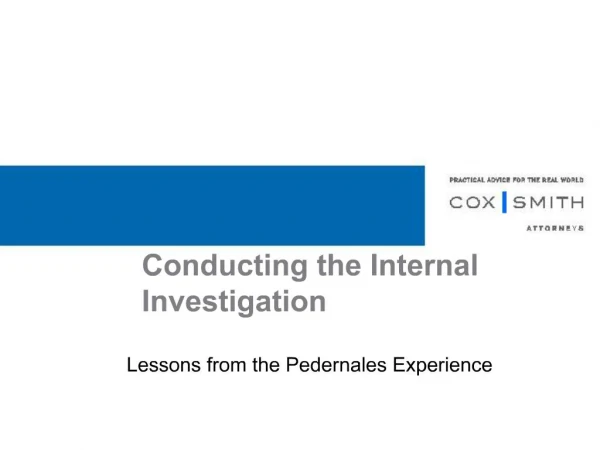 PRACTICAL ADVICE FOR THE REAL WORLD
COX | SMITH
ATTORNEYS

Conducting the Internal Investigation

Lessons from the Pedernales Experience